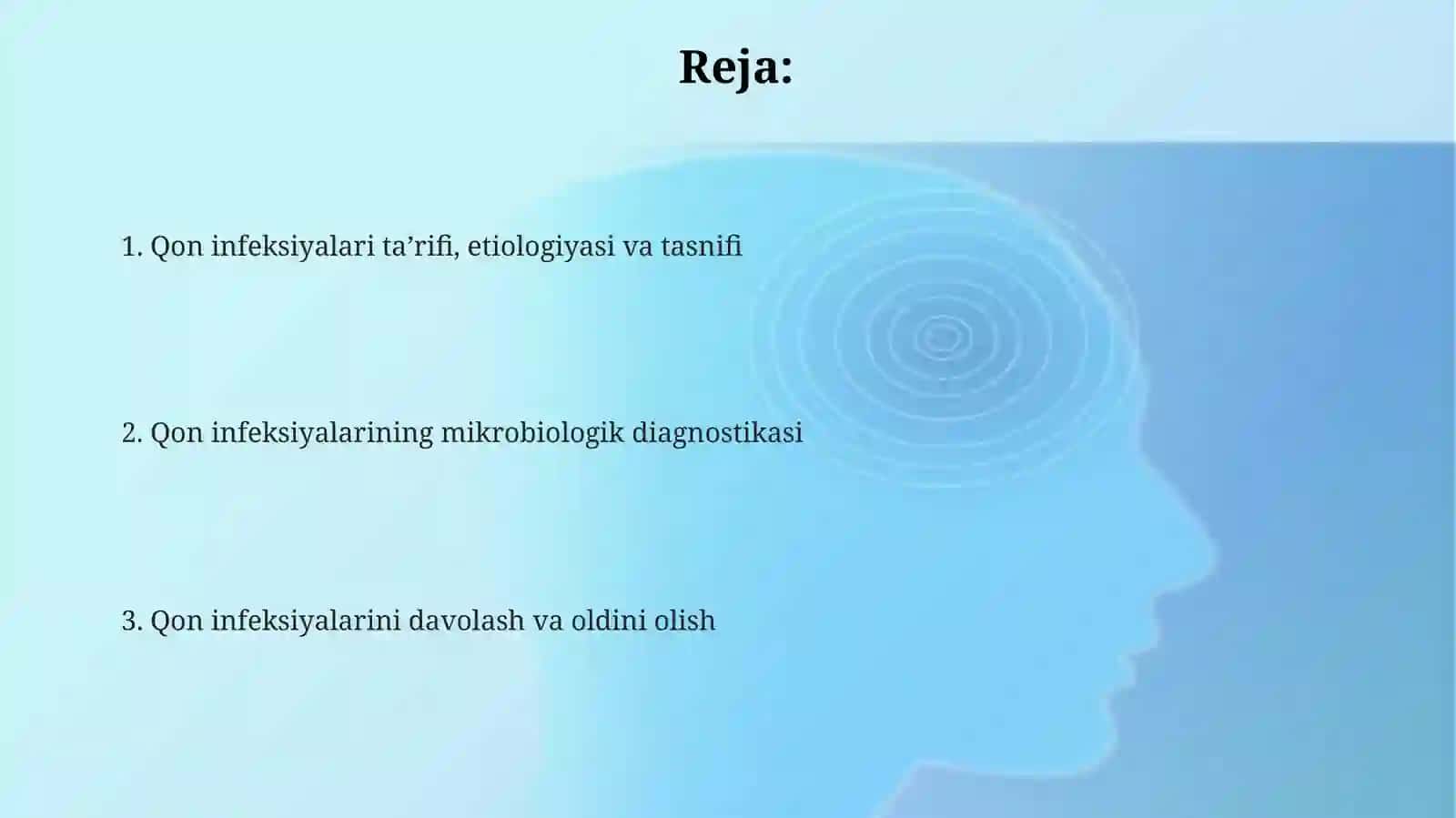 Reja:

1. Qon infeksiyalari ta’rifi, etiologiyasi va tasnifi

2. Qon infeksiyalarining mikrobiologik diagnostikasi

3. Qon infeksiyalarini davolash va oldini olish